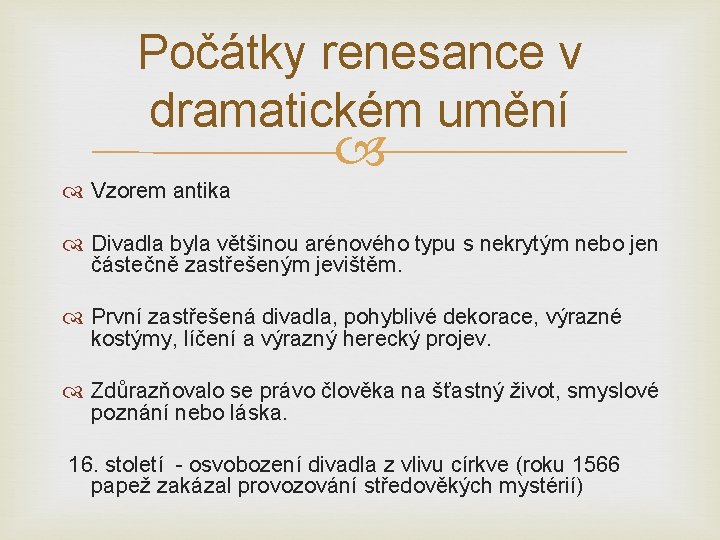 Počátky renesance v dramatickém umění

Vzorem antika

Divadla byla většinou arénového typu s nekrytým nebo jen částečně zastřešeným jevištěm.

První zastřešená divadla, pohyblivé dekorace, výrazné kostýmy, líčení a výrazný herecký projev.

Zdůrazňovalo se právo člověka na šťastný život, smyslové poznání nebo láska.

16. století - osvobození divadla z vlivu církve (roku 1566 papež zakázal provozování středověkých mystérií)